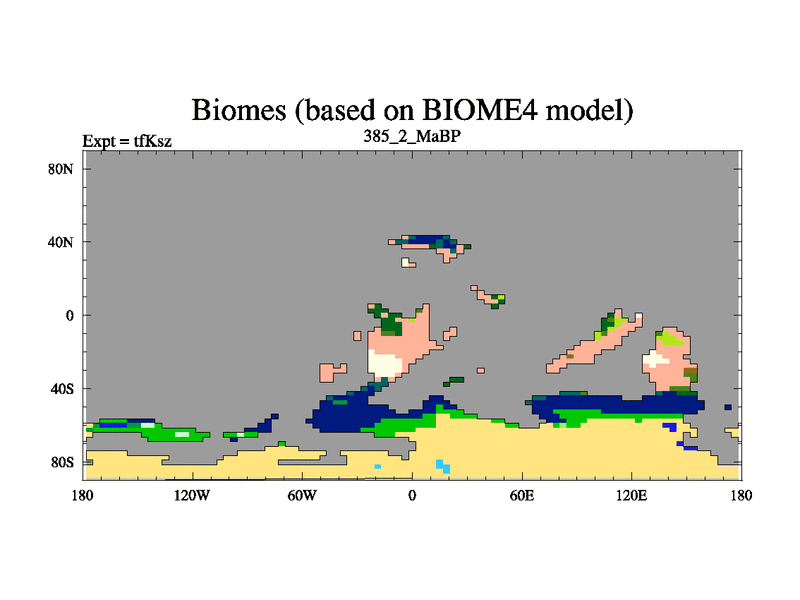 Biomes (based on BIOME4 model)

Expt = tfKsz

385_2_MaBP

80N
40N
0
40S
80S

180
120W
60W
0
60E
120E
180